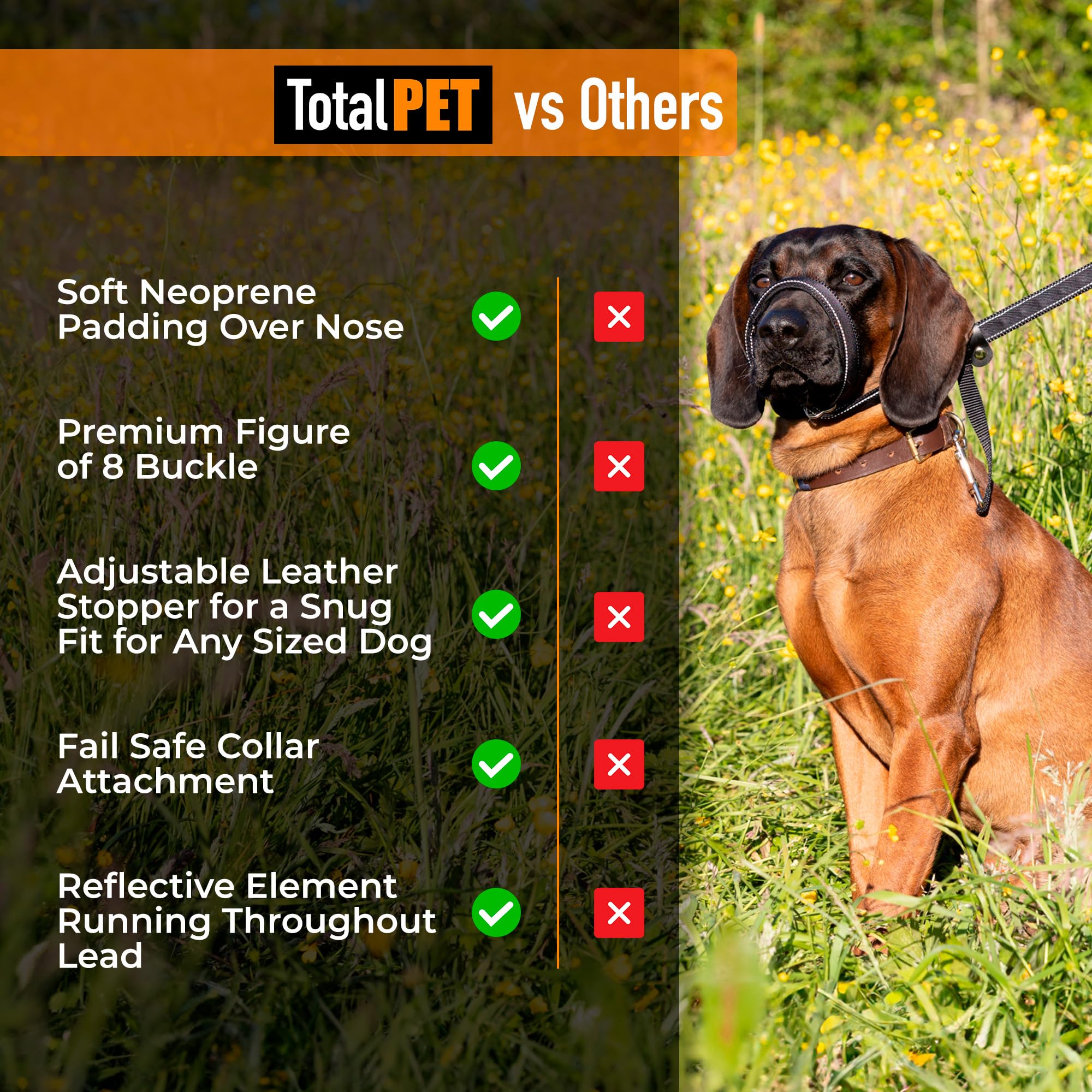 TotalPET vs Others

Soft Neoprene Padding Over Nose

Premium Figure of 8 Buckle

Adjustable Leather Stopper for a Snug Fit for Any Sized Dog

Fail Safe Collar Attachment

Reflective Element Running Throughout Lead